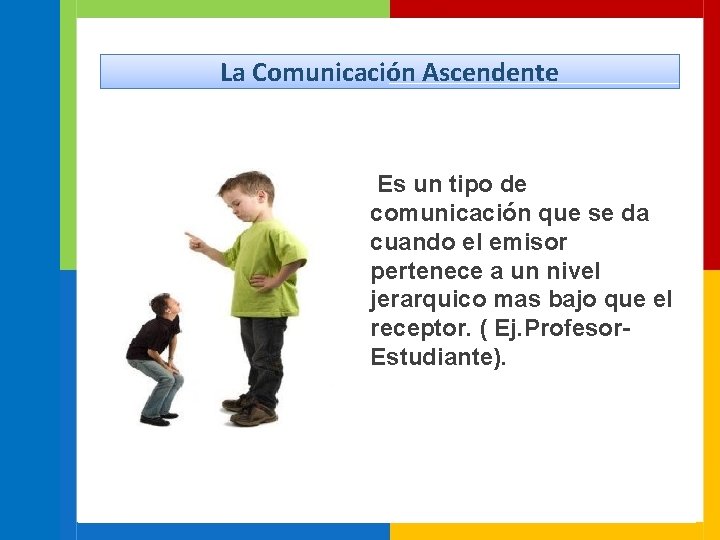 La Comunicación Ascendente

Es un tipo de comunicación que se da cuando el emisor pertenece a un nivel jerarquico mas bajo que el receptor. ( Ej.Profesor-Estudiante).